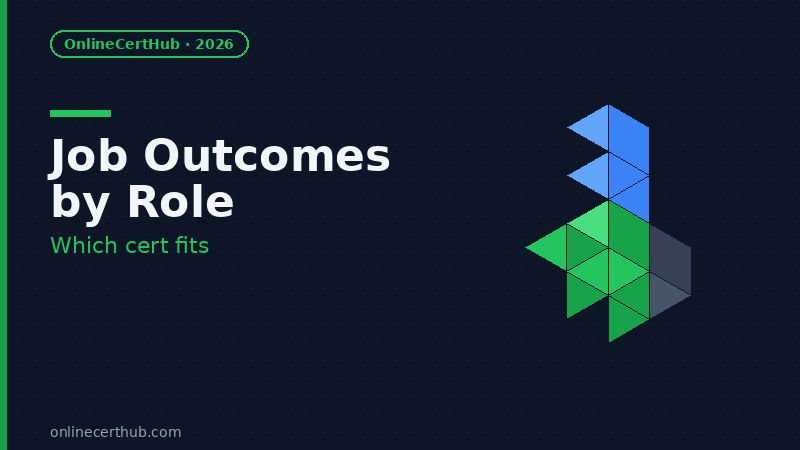 OnlineCertHub · 2026

Job Outcomes by Role

Which cert fits

onlinecerthub.com